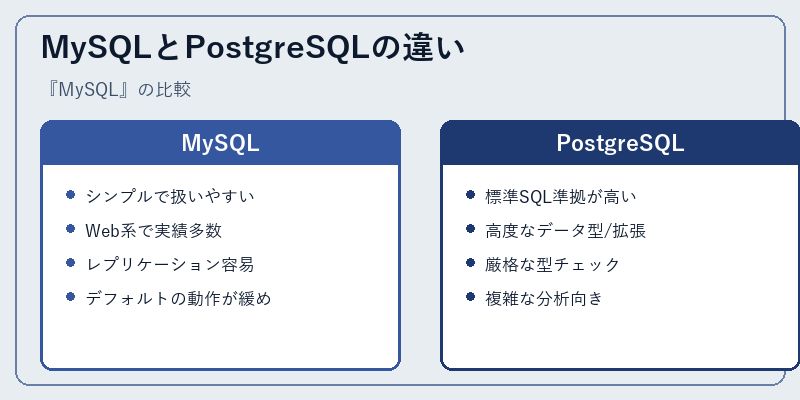 MySQLとPostgreSQLの違い

『MySQL』の比較

MySQL

- シンプルで扱いやすい
- Web系で実績多数
- レプリケーション容易
- デフォルトの動作が緩め

PostgreSQL

- 標準SQL準拠が高い
- 高度なデータ型/拡張
- 厳格な型チェック
- 複雑な分析向き